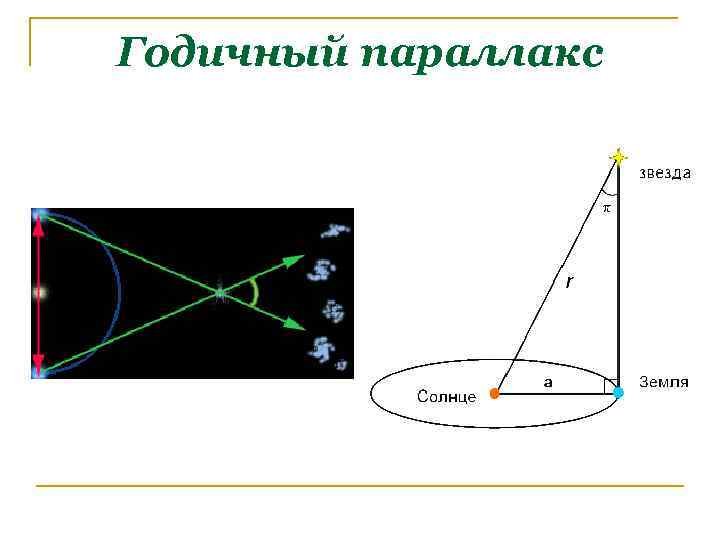 Годичный параллакс

звезда

$\pi$

r

a

Солнце

Земля